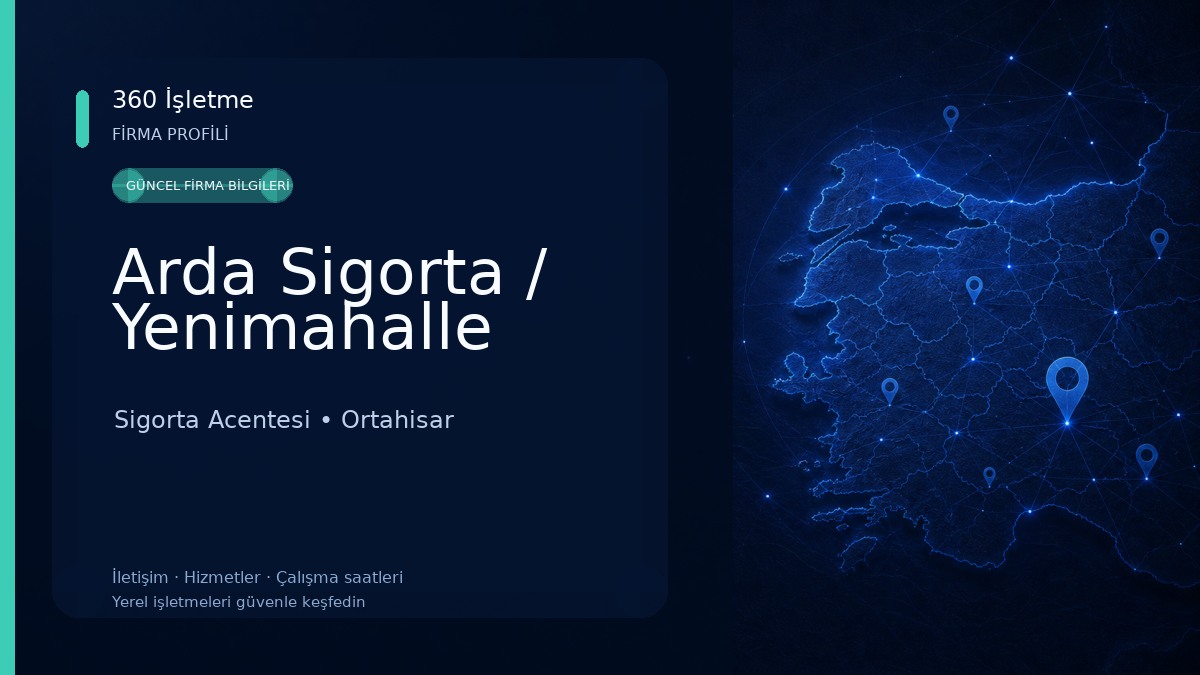 360 İşletme
FİRMA PROFİLİ

GÜNCEL FİRMA BİLGİLERİ

Arda Sigorta / Yenimahalle

Sigorta Acentesi • Ortahisar

İletişim · Hizmetler · Çalışma saatleri
Yerel işletmeleri güvenle keşfedin